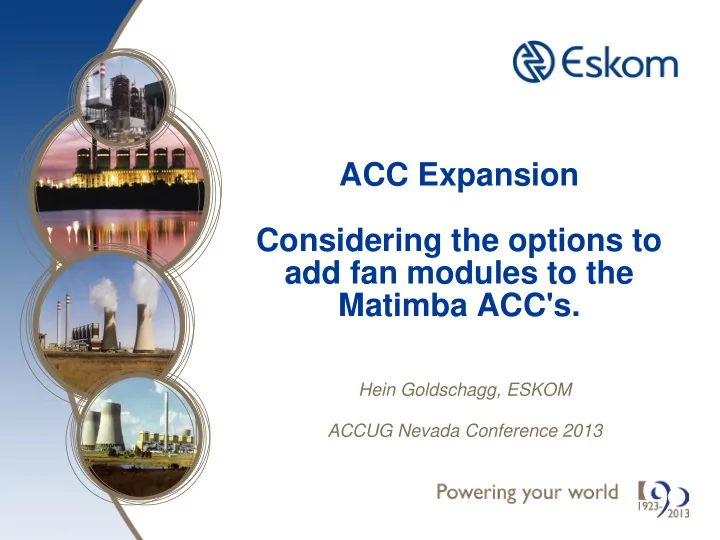 Eskom

ACC Expansion

Considering the options to add fan modules to the Matimba ACC's.

Hein Goldschagg, ESKOM

ACCUG Nevada Conference 2013

Powering your world

90
1923-2013